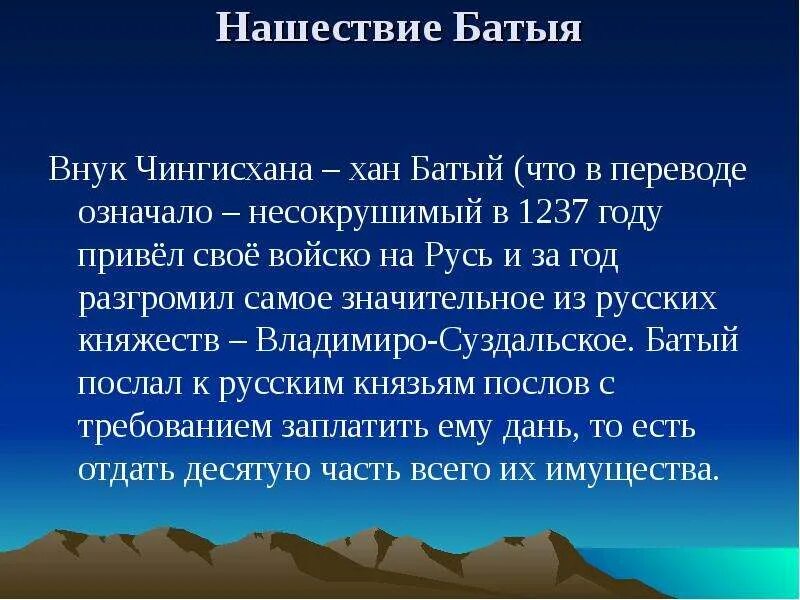 Нашествие Батыя

Внук Чингисхана – хан Батый (что в переводе означало – несокрушимый в 1237 году привёл своё войско на Русь и за год разгромил самое значительное из русских княжеств – Владимиро-Суздальское. Батый послал к русским князьям послов с требованием заплатить ему дань, то есть отдать десятую часть всего их имущества.